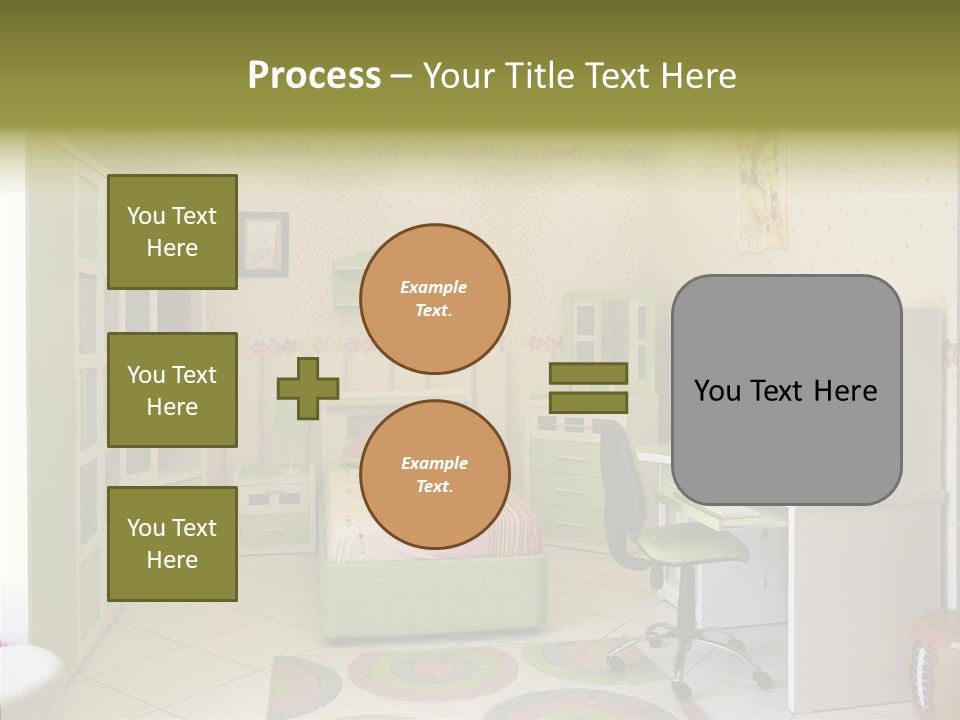 Process – Your Title Text Here

You Text Here

You Text Here

You Text Here

Example Text.

Example Text.

You Text Here